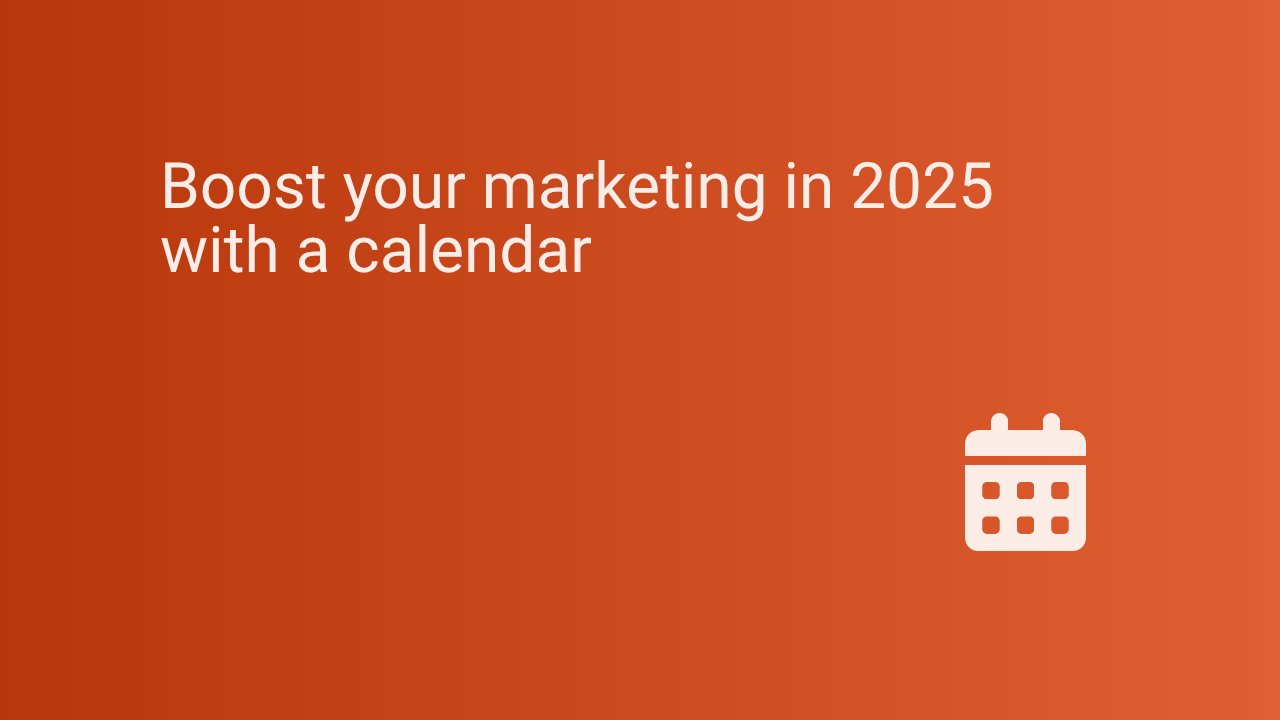 Boost your marketing in 2025 with a calendar